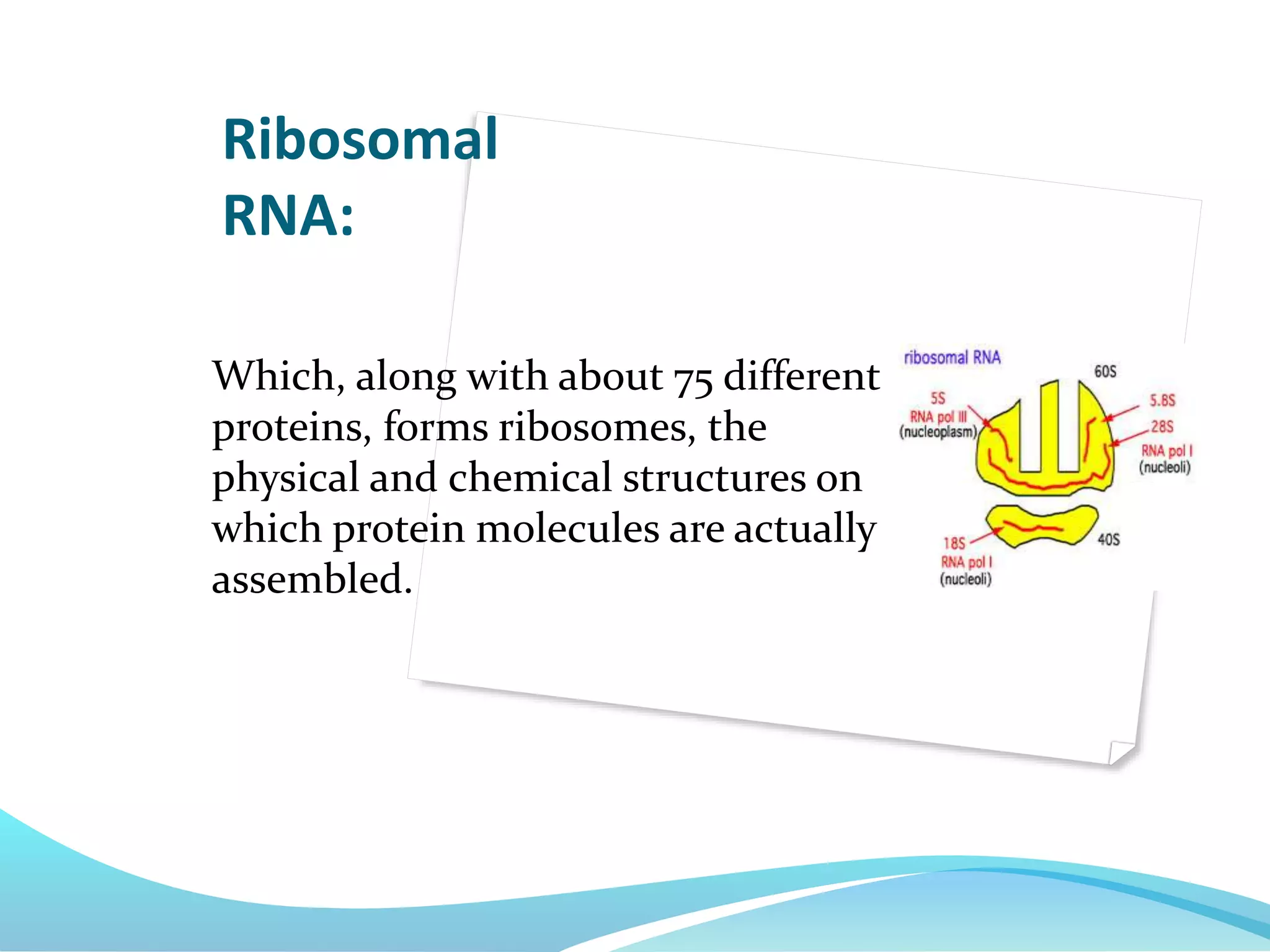 Ribosomal RNA:

Which, along with about 75 different proteins, forms ribosomes, the physical and chemical structures on which protein molecules are actually assembled.

ribosomal RNA

60S

5S
RNA pol III
(nucleoplasm)

5.8S
28S
RNA pol I
(nucleoli)

18S
RNA pol I
(nucleoli)

40S